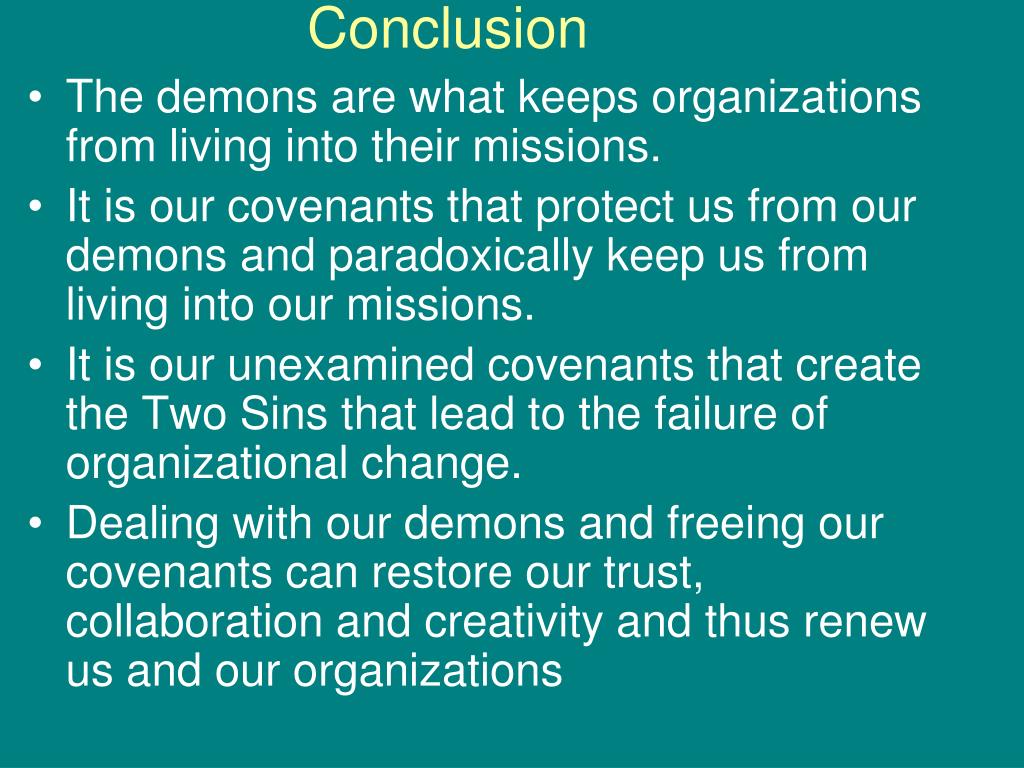 Conclusion

• The demons are what keeps organizations from living into their missions.
• It is our covenants that protect us from our demons and paradoxically keep us from living into our missions.
• It is our unexamined covenants that create the Two Sins that lead to the failure of organizational change.
• Dealing with our demons and freeing our covenants can restore our trust, collaboration and creativity and thus renew us and our organizations